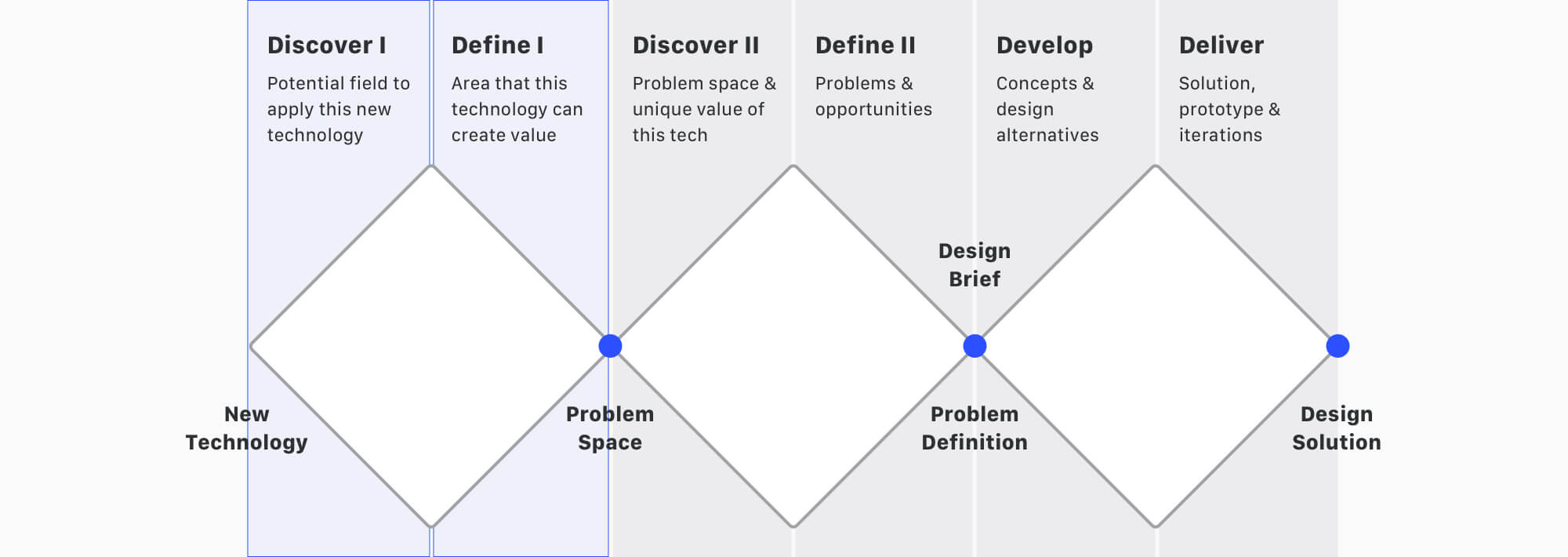 Discover I
Potential field to apply this new technology

Define I
Area that this technology can create value

Discover II
Problem space & unique value of this tech

Define II
Problems & opportunities

Develop
Concepts & design alternatives

Deliver
Solution, prototype & iterations

Design Brief

New Technology

Problem Space

Problem Definition

Design Solution